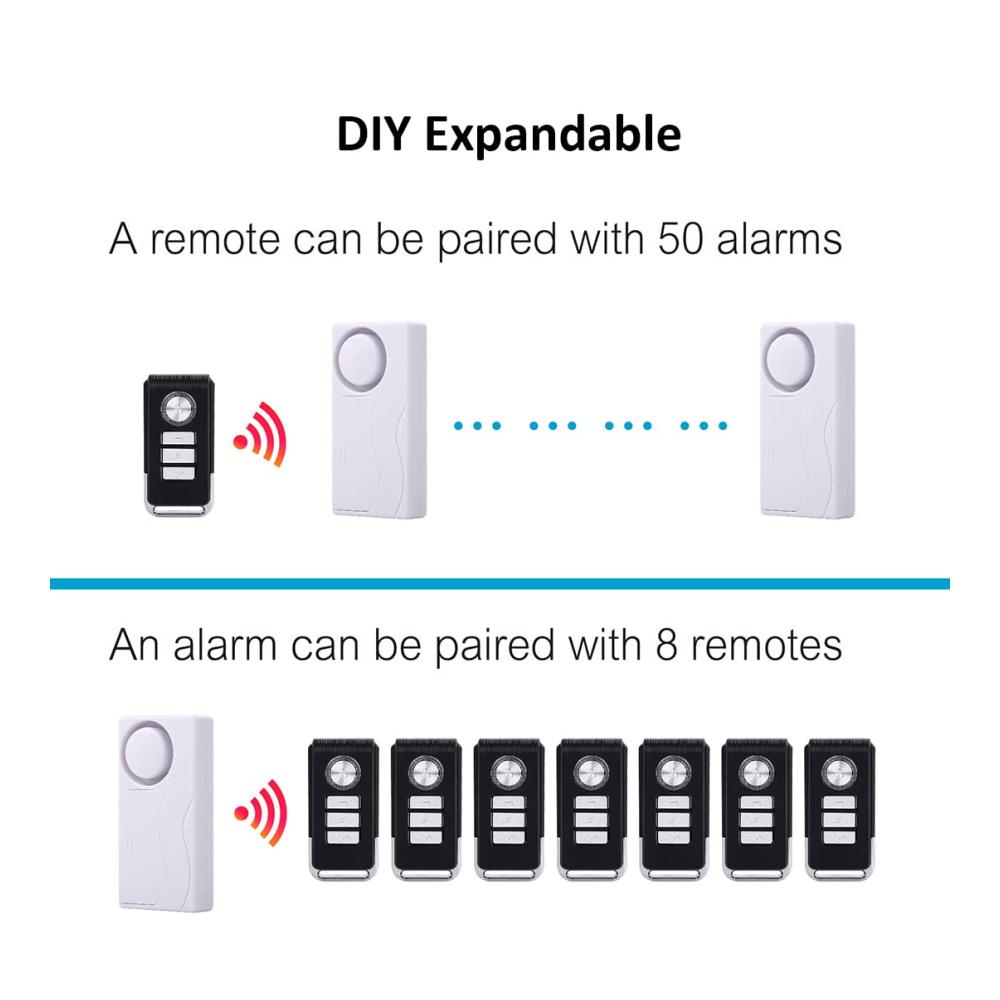 DIY Expandable

A remote can be paired with 50 alarms

An alarm can be paired with 8 remotes